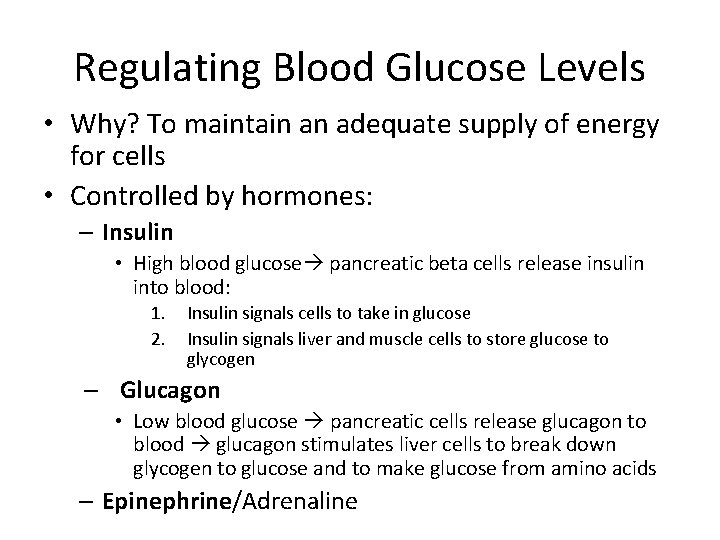 Regulating Blood Glucose Levels

• Why? To maintain an adequate supply of energy for cells
• Controlled by hormones:
– Insulin
• High blood glucose→ pancreatic beta cells release insulin into blood:
1. Insulin signals cells to take in glucose
2. Insulin signals liver and muscle cells to store glucose to glycogen
– Glucagon
• Low blood glucose → pancreatic cells release glucagon to blood → glucagon stimulates liver cells to break down glycogen to glucose and to make glucose from amino acids
– Epinephrine/Adrenaline